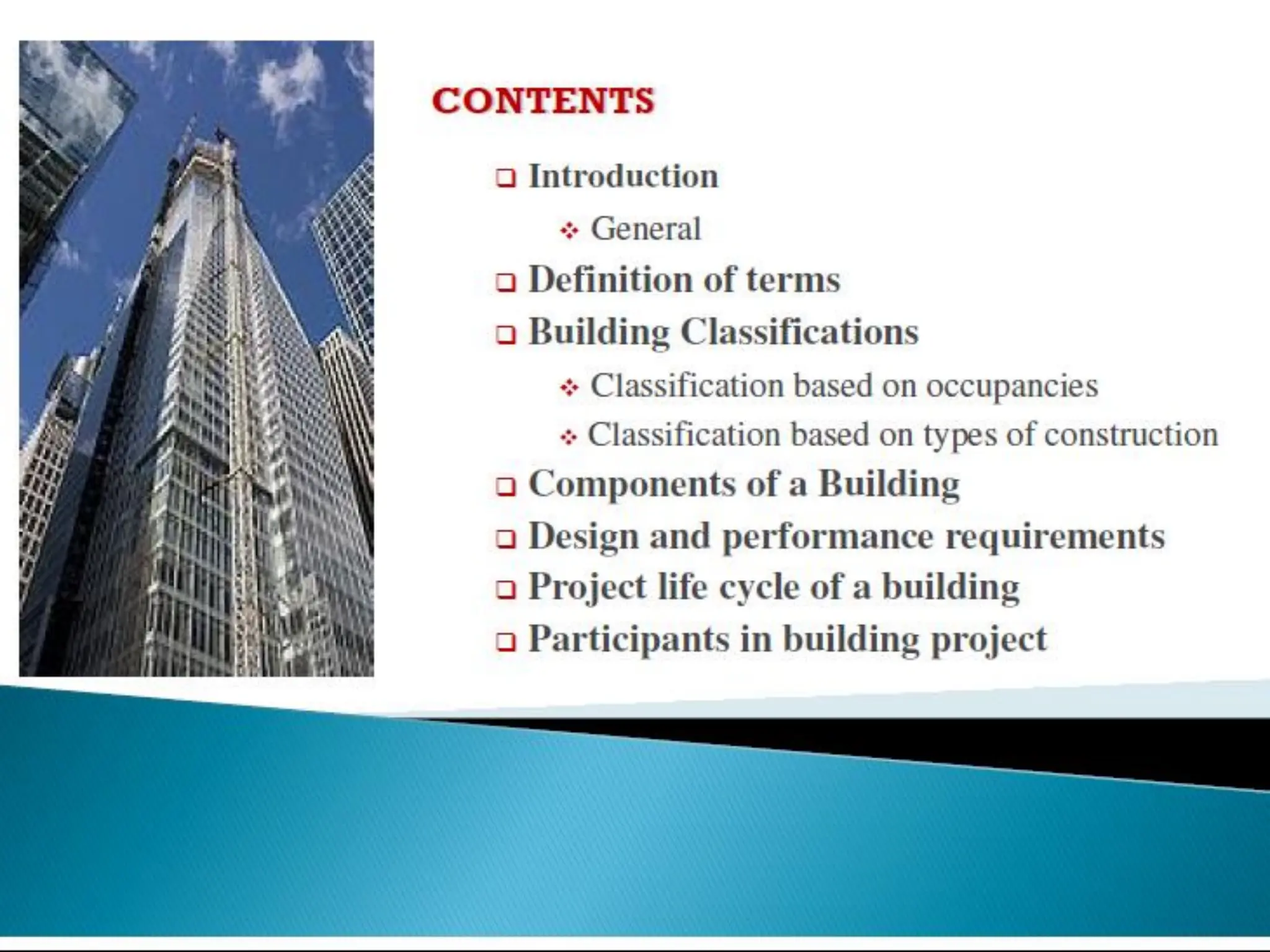 CONTENTS

❑ Introduction

❖ General

❑ Definition of terms

❑ Building Classifications

❖ Classification based on occupancies

❖ Classification based on types of construction

❑ Components of a Building

❑ Design and performance requirements

❑ Project life cycle of a building

❑ Participants in building project